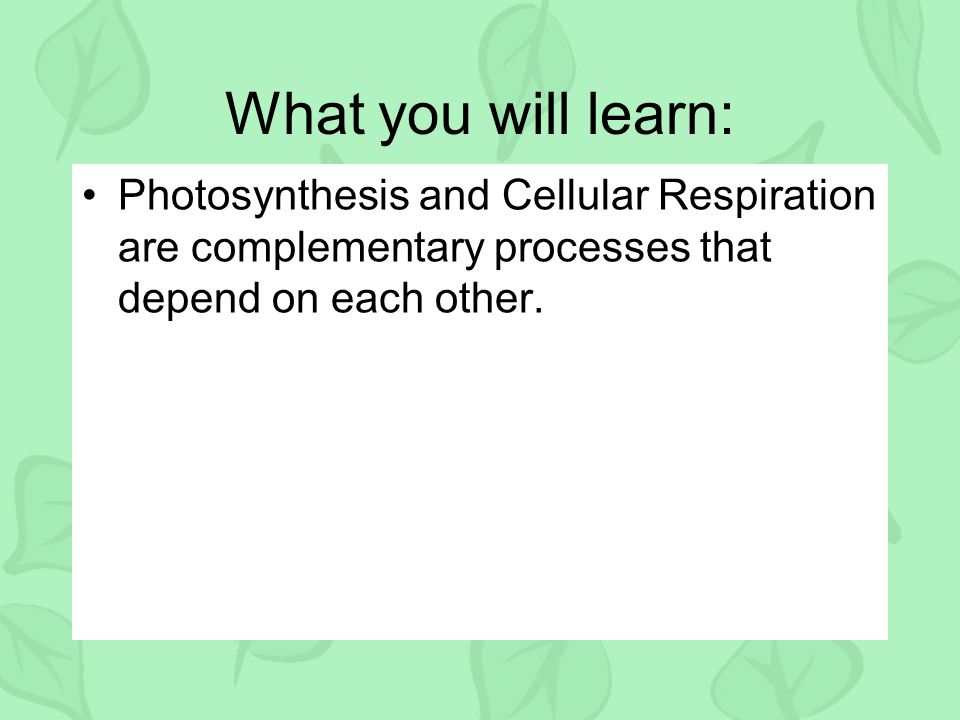 What you will learn:

• Photosynthesis and Cellular Respiration are complementary processes that depend on each other.